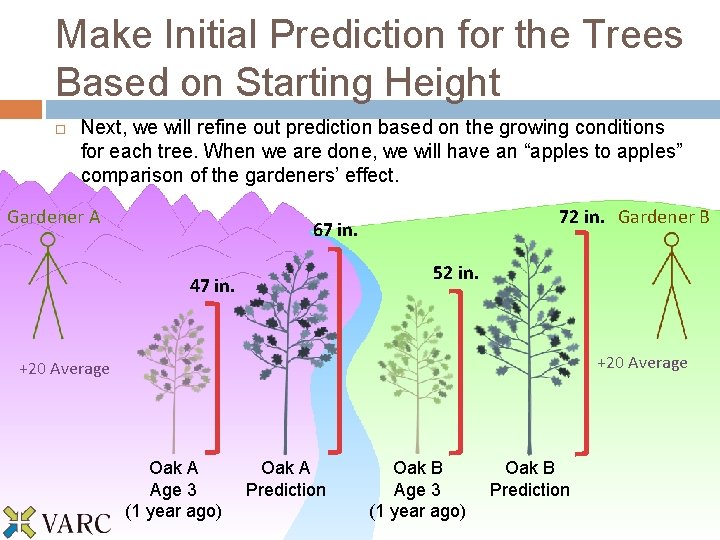 Make Initial Prediction for the Trees Based on Starting Height

Next, we will refine out prediction based on the growing conditions for each tree. When we are done, we will have an “apples to apples” comparison of the gardeners’ effect.

Gardener A

+20 Average

47 in.

67 in.

52 in.

72 in.

Gardener B

+20 Average

Oak A
Age 3
(1 year ago)

Oak A
Prediction

Oak B
Age 3
(1 year ago)

Oak B
Prediction

VARC